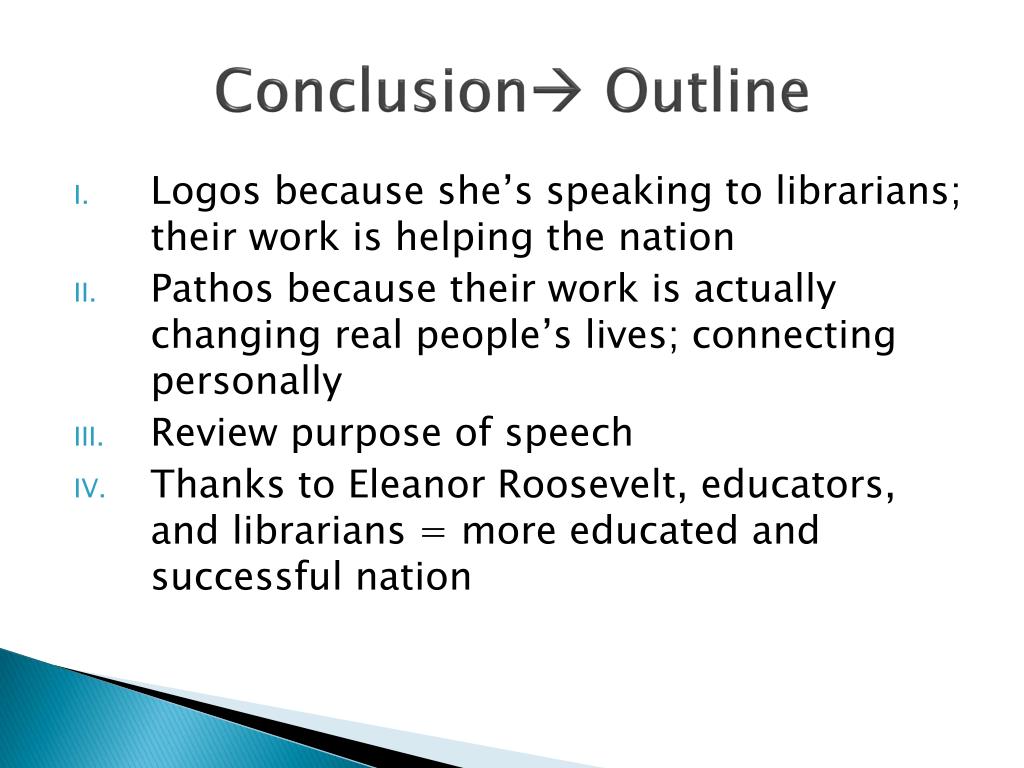 Conclusion→ Outline

I. Logos because she’s speaking to librarians; their work is helping the nation
II. Pathos because their work is actually changing real people’s lives; connecting personally
III. Review purpose of speech
IV. Thanks to Eleanor Roosevelt, educators, and librarians = more educated and successful nation